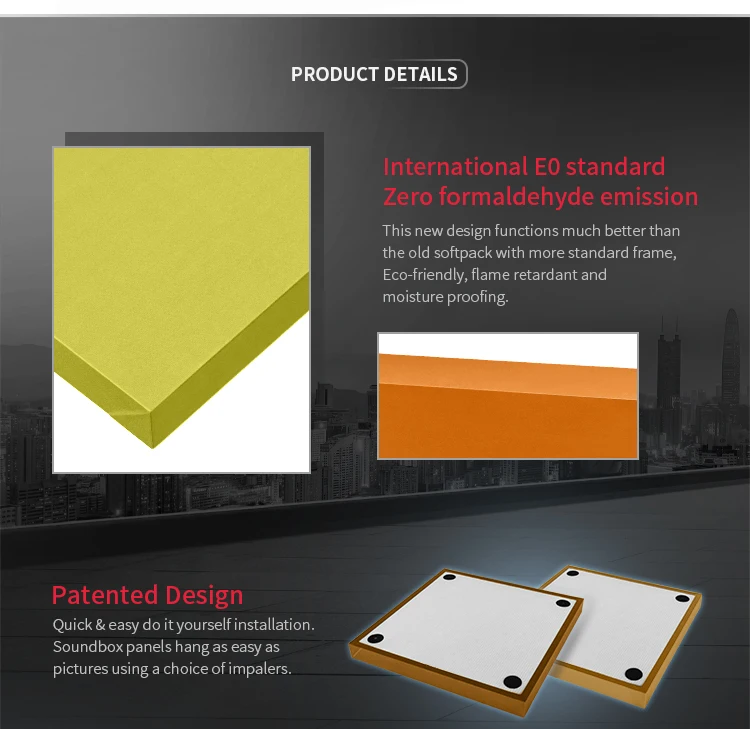 PRODUCT DETAILS

International E0 standard
Zero formaldehyde emission

This new design functions much better than the old softpack with more standard frame, Eco-friendly, flame retardant and moisture proofing.

Patented Design

Quick & easy do it yourself installation. Soundbox panels hang as easy as pictures using a choice of impalers.